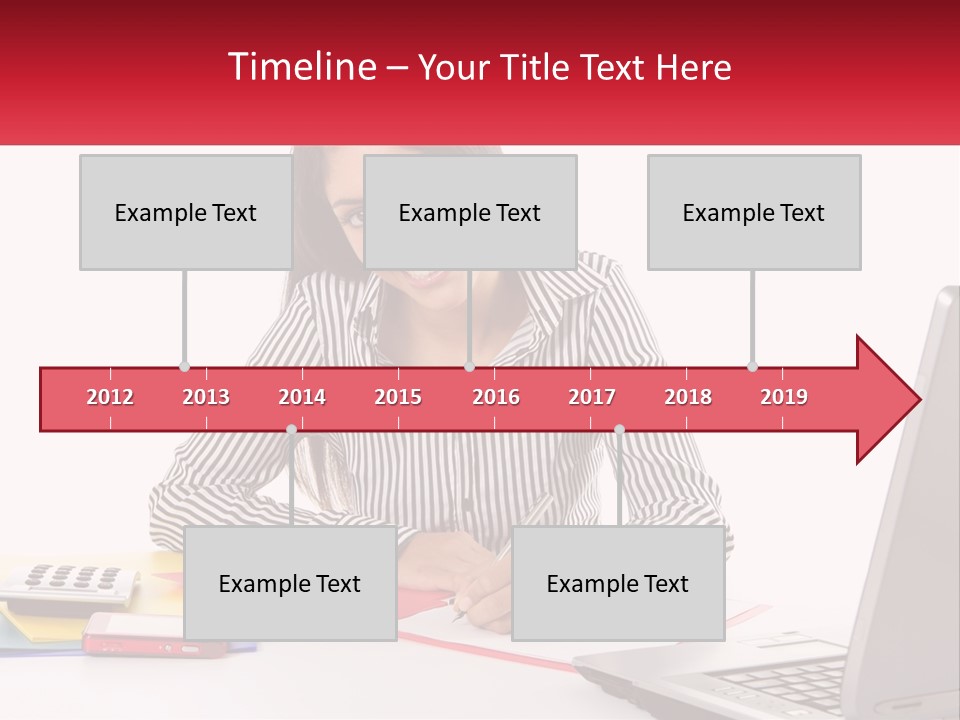 Timeline – Your Title Text Here

Example Text

Example Text

Example Text

2012 2013 2014 2015 2016 2017 2018 2019

Example Text

Example Text